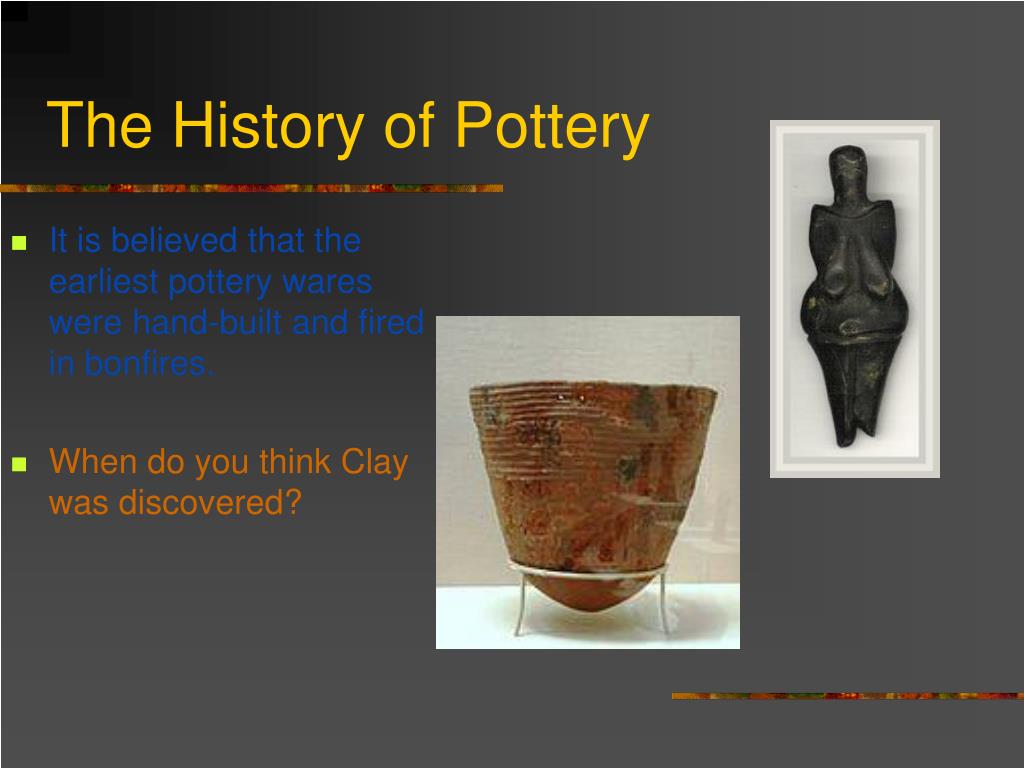 The History of Pottery

It is believed that the earliest pottery wares were hand-built and fired in bonfires.

When do you think Clay was discovered?